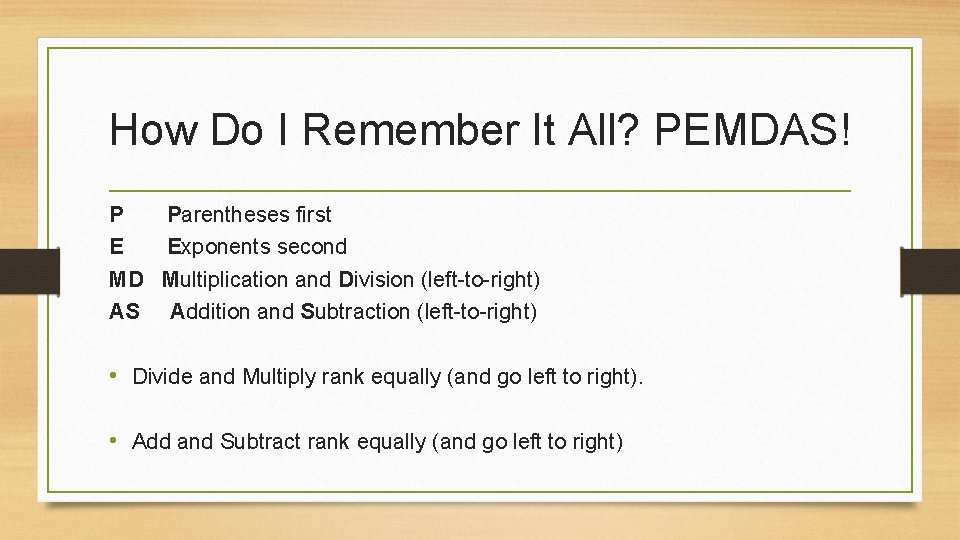 How Do I Remember It All? PEMDAS!

P Parentheses first
E Exponents second
MD Multiplication and Division (left-to-right)
AS Addition and Subtraction (left-to-right)

• Divide and Multiply rank equally (and go left to right).

• Add and Subtract rank equally (and go left to right)